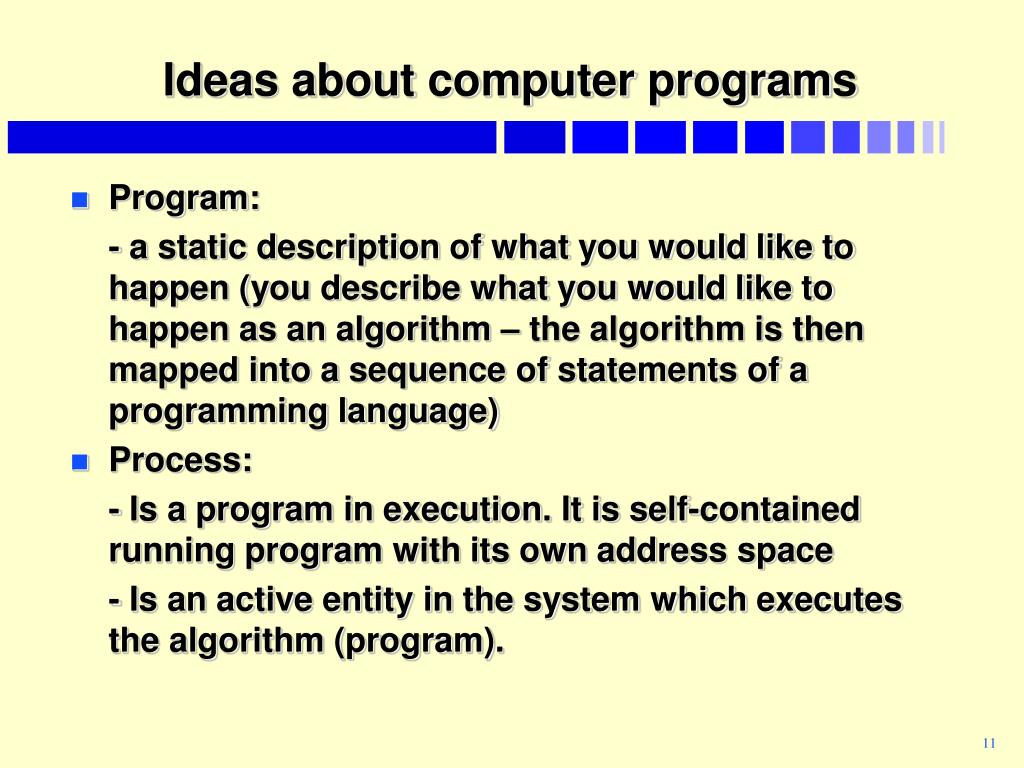 Ideas about computer programs

Program:

- a static description of what you would like to happen (you describe what you would like to happen as an algorithm – the algorithm is then mapped into a sequence of statements of a programming language)

Process:

- Is a program in execution. It is self-contained running program with its own address space

- Is an active entity in the system which executes the algorithm (program).

11